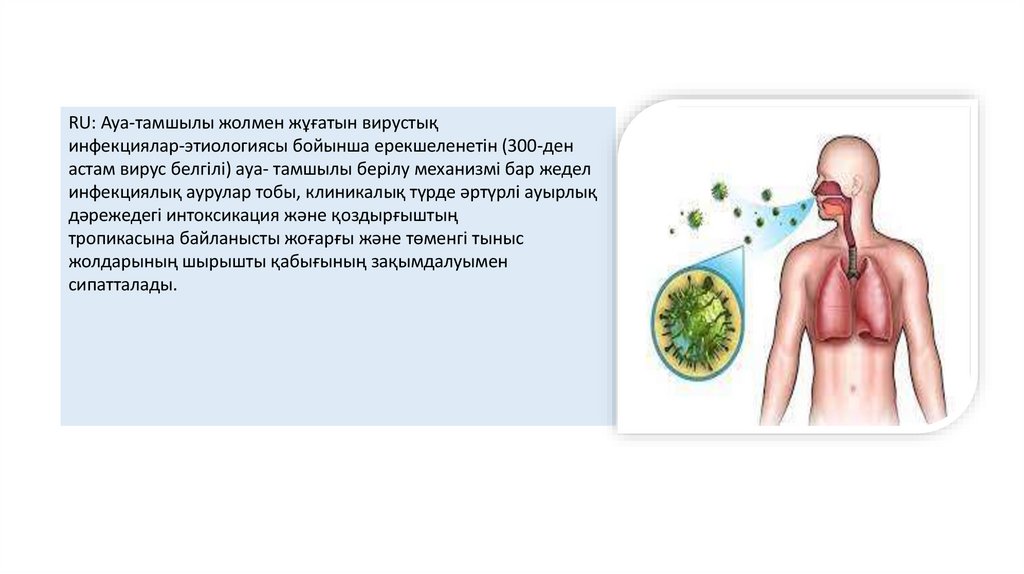 RU: Ауа-тамшылы жолмен жұғатын вирустық инфекциялар-этиологиясы бойынша ерекшеленетін (300-ден астам вирус белгілі) ауа- тамшылы берілу механизмі бар жедел инфекциялық аурулар тобы, клиникалық түрде әртүрлі ауырлық дәрежедегі интоксикация және қоздырғыштың тропикасына байланысты жоғарғы және төменгі тыныс жолдарының шырышты қабығының зақымдалуымен сипатталады.